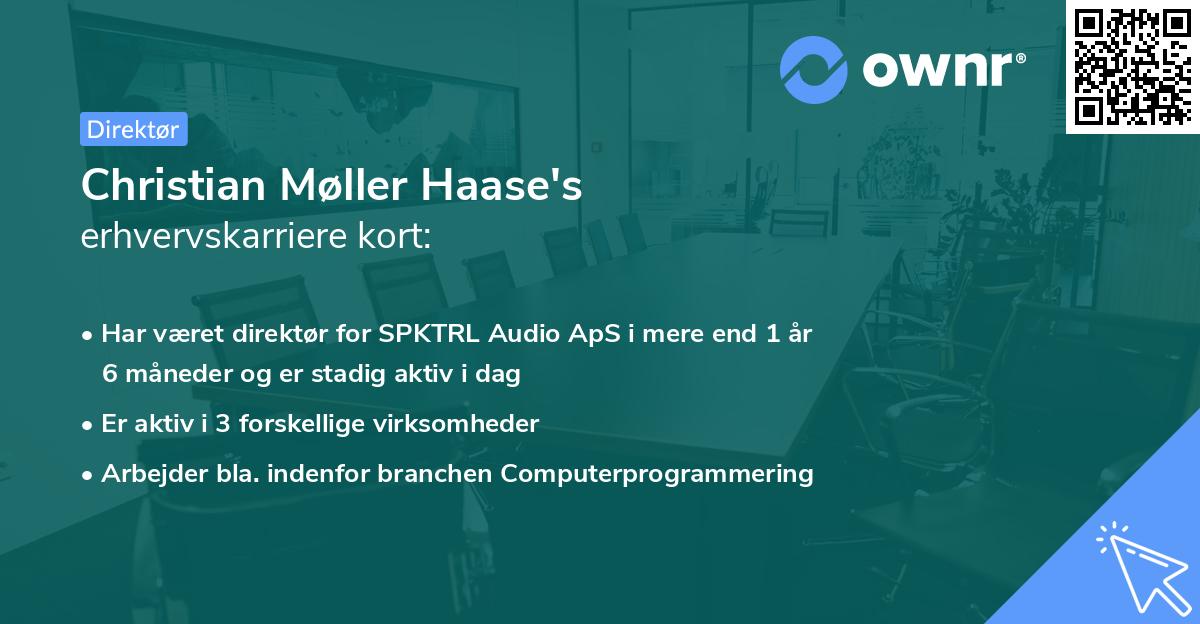 ownr®

Direktør

Christian Møller Haase's
erhvervskarriere kort:

• Har været direktør for SPKTRL Audio ApS i mere end 1 år 6 måneder og er stadig aktiv i dag
• Er aktiv i 3 forskellige virksomheder
• Arbejder bla. indenfor branchen Computerprogrammering